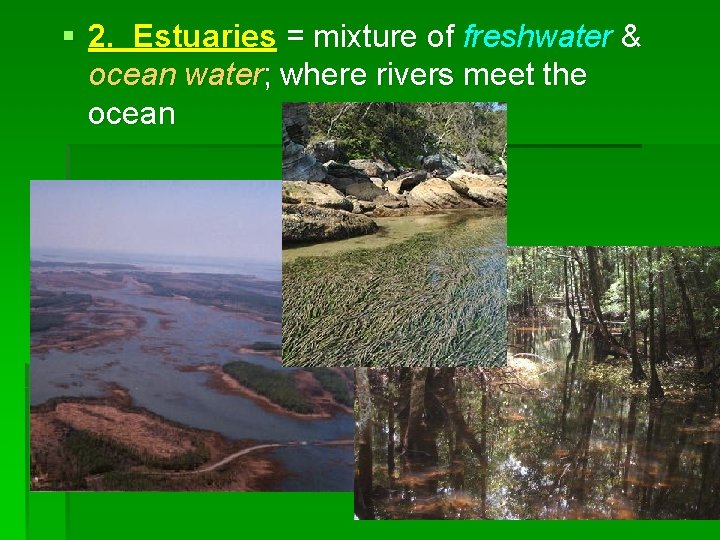 ▪ 2. Estuaries = mixture of freshwater & ocean water; where rivers meet the ocean